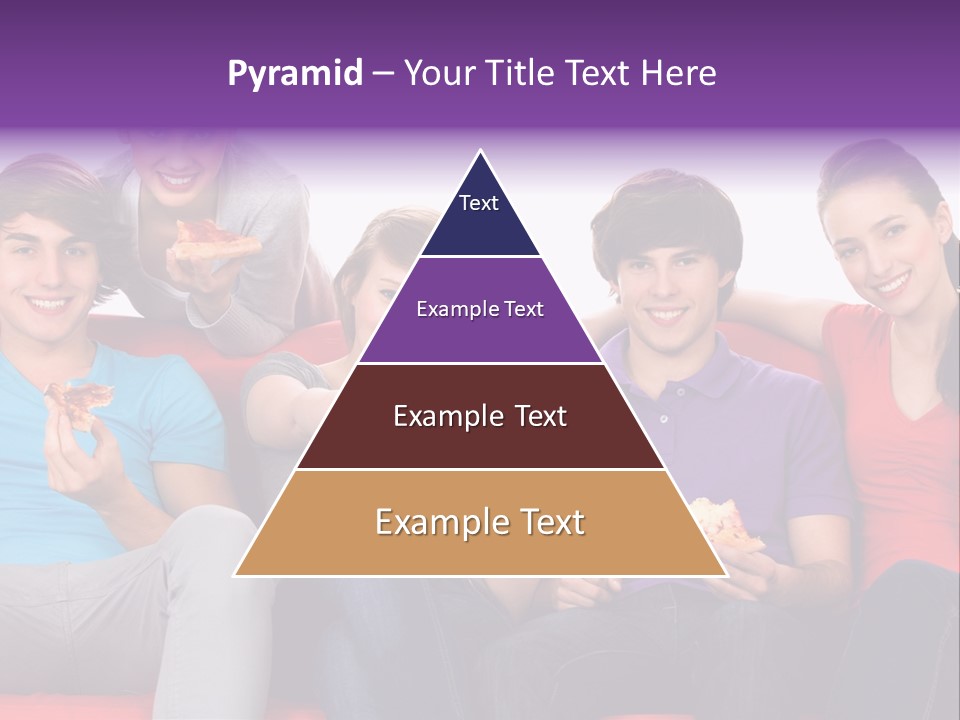 Pyramid – Your Title Text Here

Text

Example Text

Example Text

Example Text